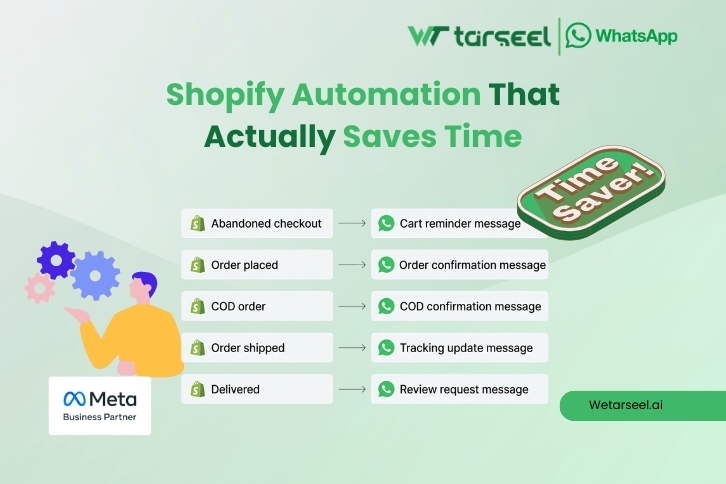 WT tarseel | WhatsApp

Shopify Automation That Actually Saves Time

Time Saver!

Abandoned checkout → Cart reminder message
Order placed → Order confirmation message
COD order → COD confirmation message
Order shipped → Tracking update message
Delivered → Review request message

Meta Business Partner

Wetarseel.ai